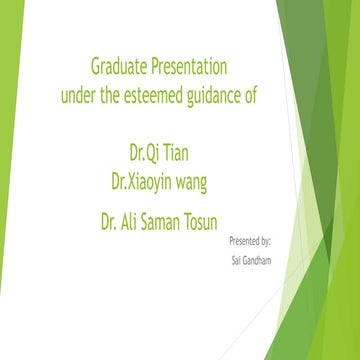 Graduate Presentation
under the esteemed guidance of

Dr.Qi Tian
Dr.Xiaoyin wang

Dr. Ali Saman Tosun

Presented by:
Sai Gandham